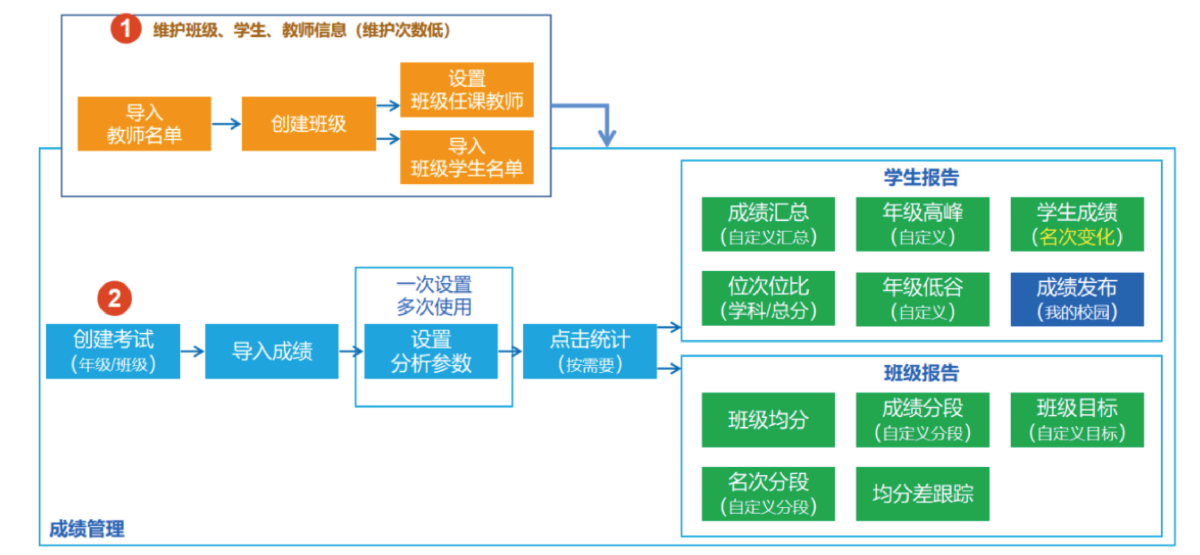 1 维护班级、学生、教师信息（维护次数低）

导入
教师名单

创建班级

设置
班级任课教师

导入
班级学生名单

2

创建考试
（年级/班级）

导入成绩

一次设置
多次使用

设置
分析参数

点击统计
（按需要）

学生报告

成绩汇总
（自定义汇总）

年级高峰
（自定义）

学生成绩
（名次变化）

位次位比
（学科/总分）

年级低谷
（自定义）

成绩发布
（我的校园）

班级报告

班级均分

成绩分段
（自定义分段）

班级目标
（自定义目标）

名次分段
（自定义分段）

均分差跟踪

成绩管理